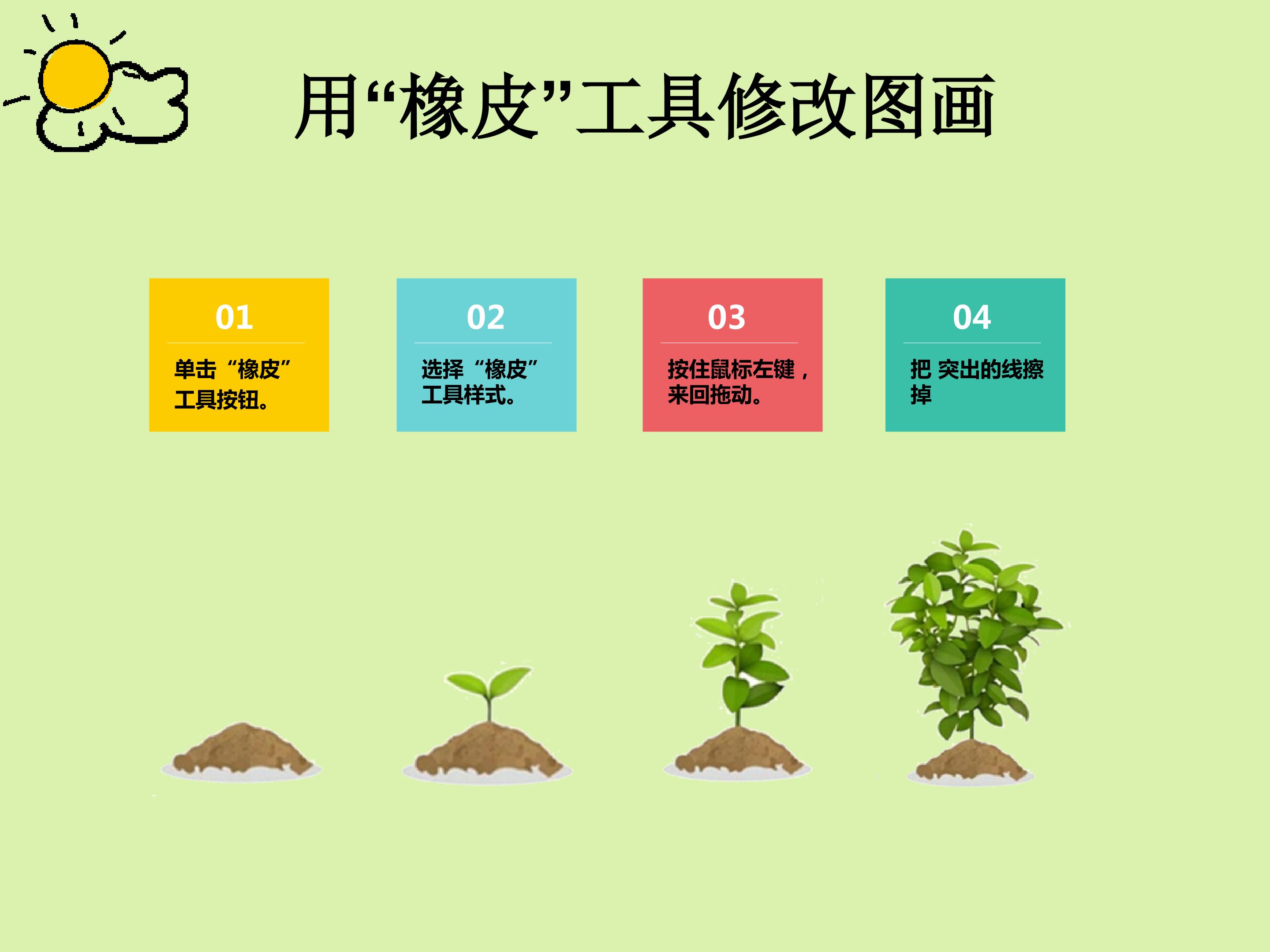 用“橡皮”工具修改图画

01

单击“橡皮”工具按钮。

02

选择“橡皮”工具样式。

03

按住鼠标左键，来回拖动。

04

把 突出的线擦掉